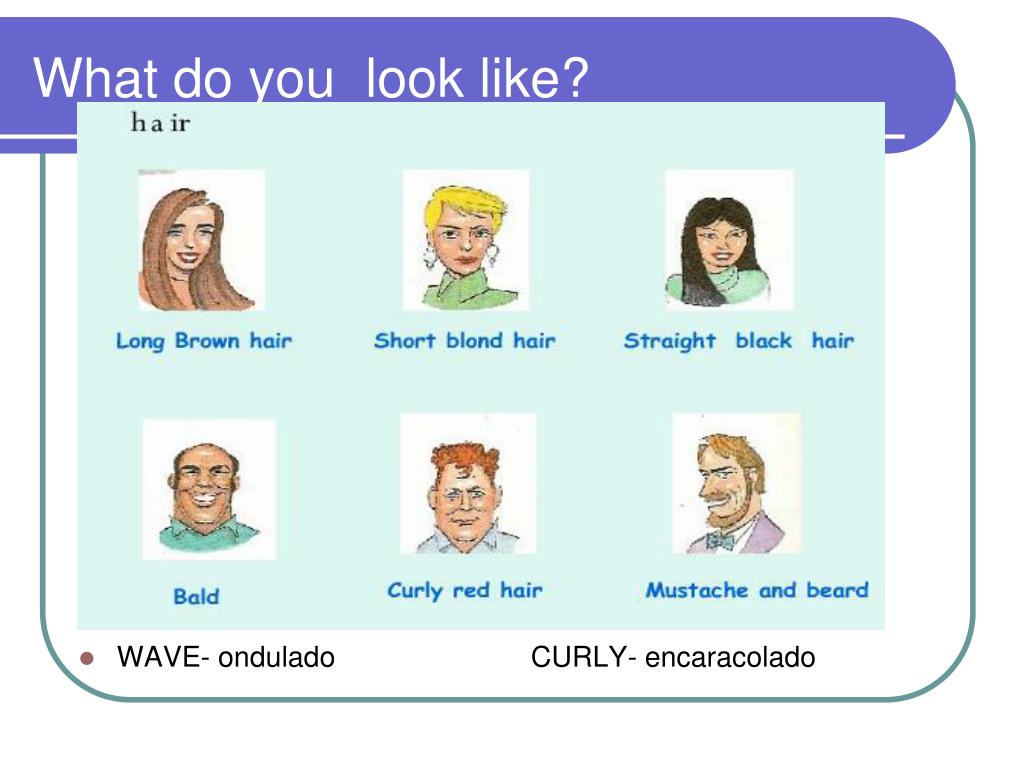 What do you look like?

hair

Long Brown hair

Short blond hair

Straight black hair

Bald

Curly red hair

Mustache and beard

WAVE- ondulado CURLY- encaracolado